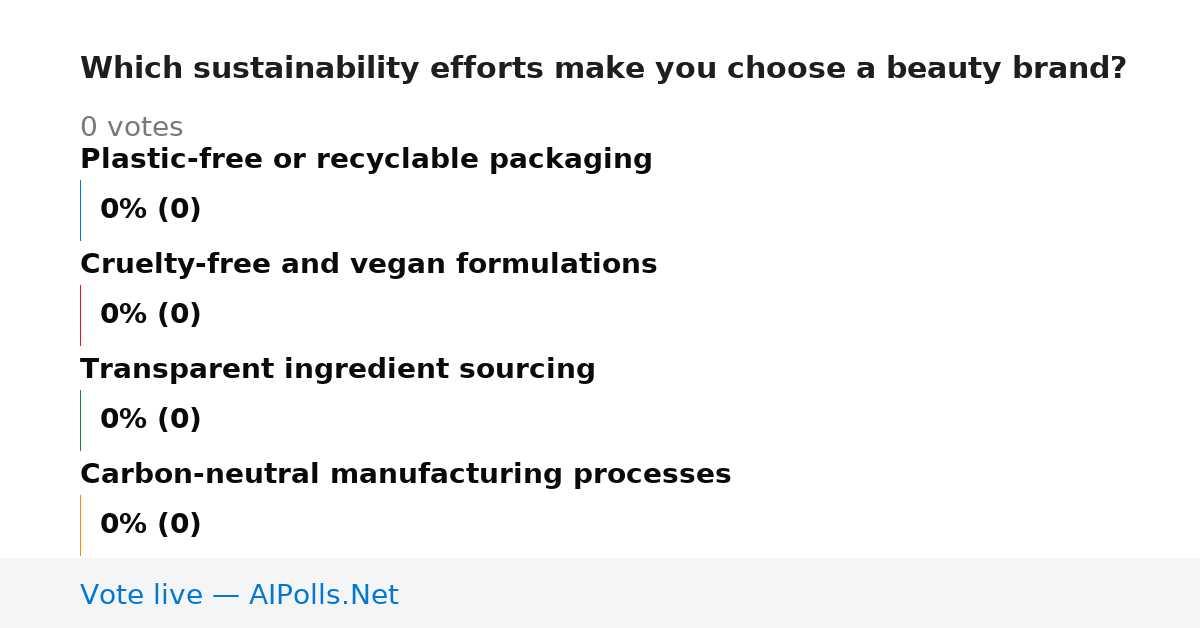 Which sustainability efforts make you choose a beauty brand?

0 votes

Plastic-free or recyclable packaging

0% (0)

Cruelty-free and vegan formulations

0% (0)

Transparent ingredient sourcing

0% (0)

Carbon-neutral manufacturing processes

0% (0)

Vote live — AIPolls.Net